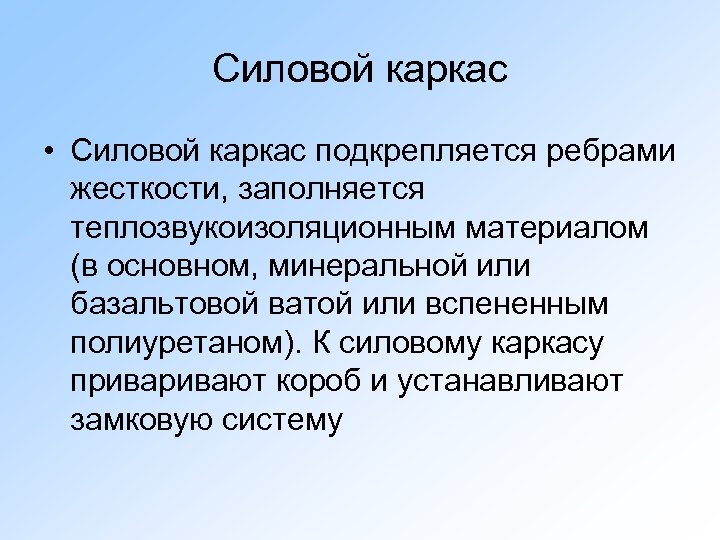 Силовой каркас

• Силовой каркас подкрепляется ребрами жесткости, заполняется теплозвукоизоляционным материалом (в основном, минеральной или базальтовой ватой или вспененным полиуретаном). К силовому каркасу приваривают короб и устанавливают замковую систему